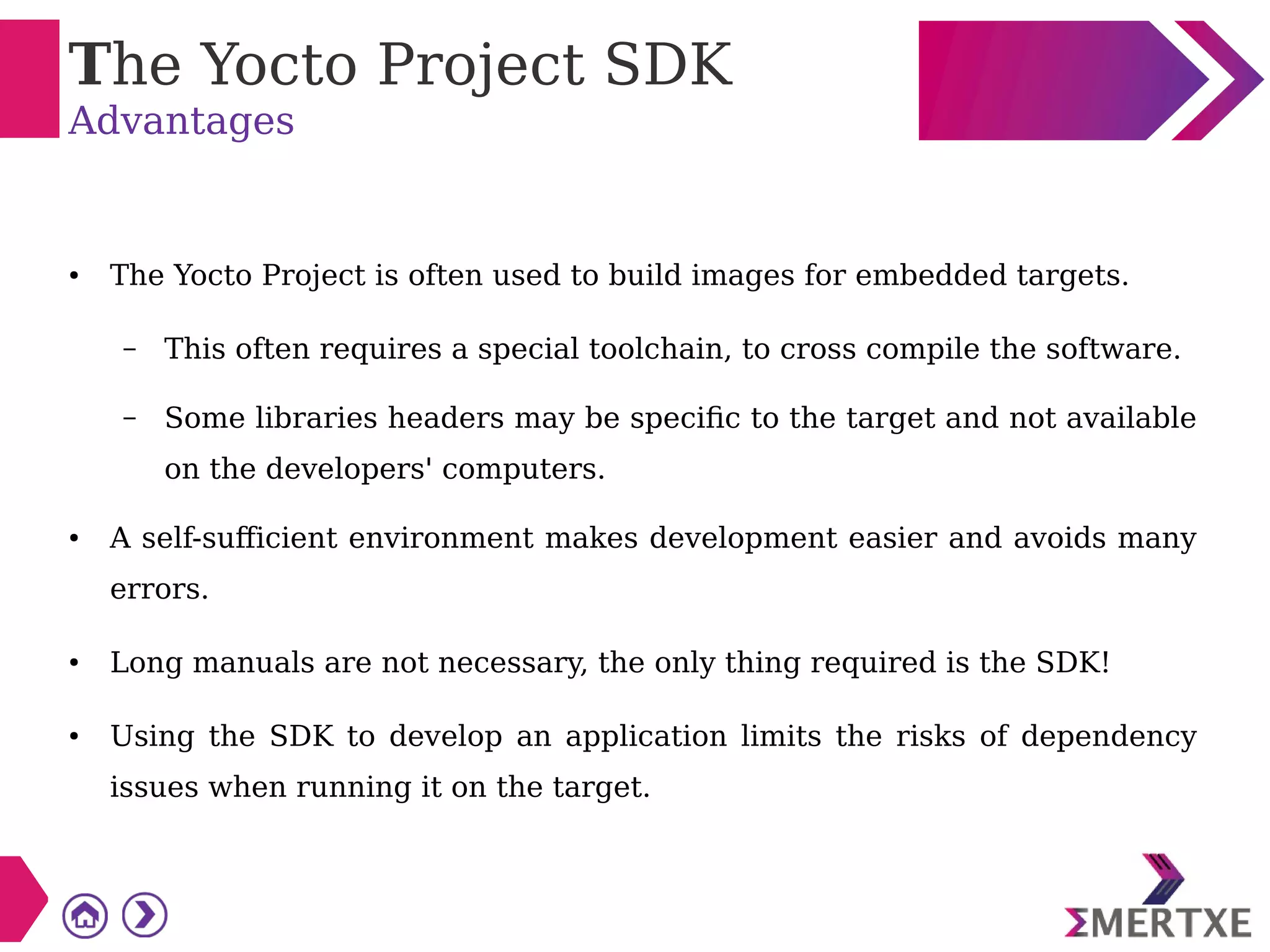 The Yocto Project SDK
Advantages

• The Yocto Project is often used to build images for embedded targets.

– This often requires a special toolchain, to cross compile the software.

– Some libraries headers may be specific to the target and not available on the developers' computers.

• A self-sufficient environment makes development easier and avoids many errors.

• Long manuals are not necessary, the only thing required is the SDK!

• Using the SDK to develop an application limits the risks of dependency issues when running it on the target.

ΣMERTXE